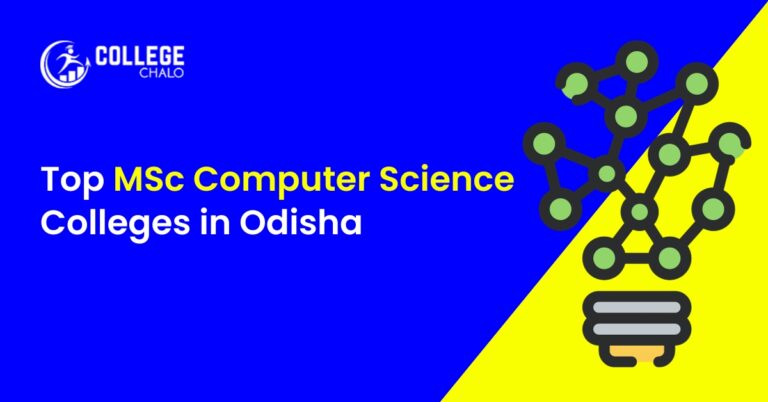 COLLEGE
CHALO

Top MSc Computer Science Colleges in Odisha